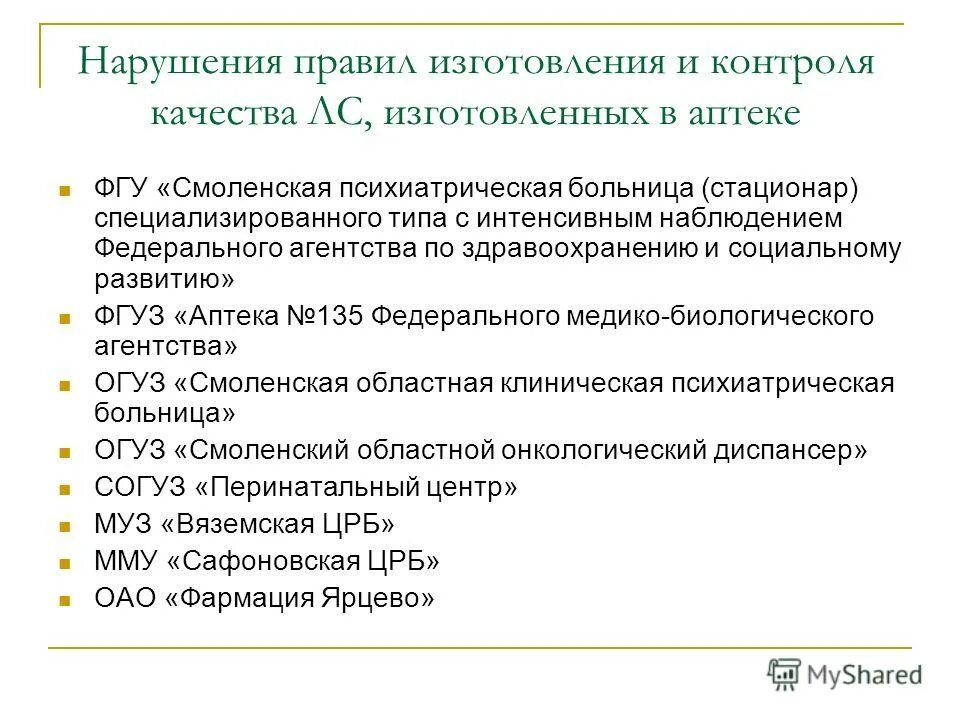 Нарушения правил изготовления и контроля качества ЛС, изготовленных в аптеке

ФГУ «Смоленская психиатрическая больница (стационар) специализированного типа с интенсивным наблюдением Федерального агентства по здравоохранению и социальному развитию»

ФГУЗ «Аптека №135 Федерального медико-биологического агентства»

ОГУЗ «Смоленская областная клиническая психиатрическая больница»

ОГУЗ «Смоленский областной онкологический диспансер»

СОГУЗ «Перинатальный центр»

МУЗ «Вяземская ЦРБ»

ММУ «Сафоновская ЦРБ»

ОАО «Фармация Ярцево»

MyShared